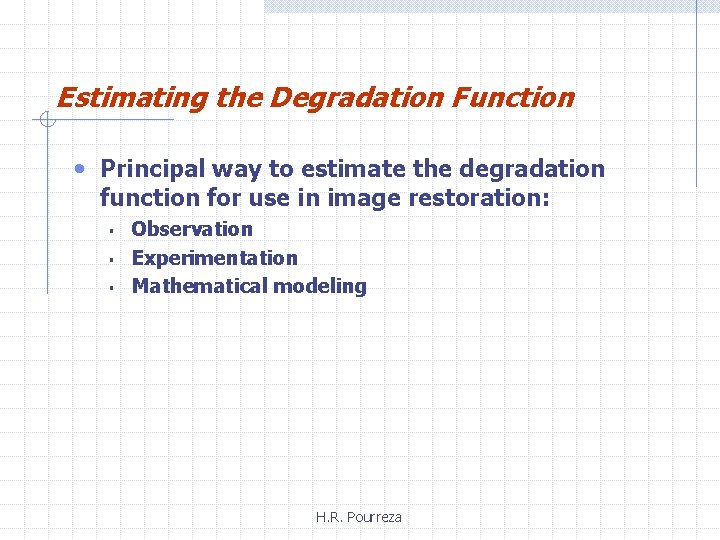 Estimating the Degradation Function

• Principal way to estimate the degradation function for use in image restoration:
 ▪ Observation
 ▪ Experimentation
 ▪ Mathematical modeling

H.R. Pourreza